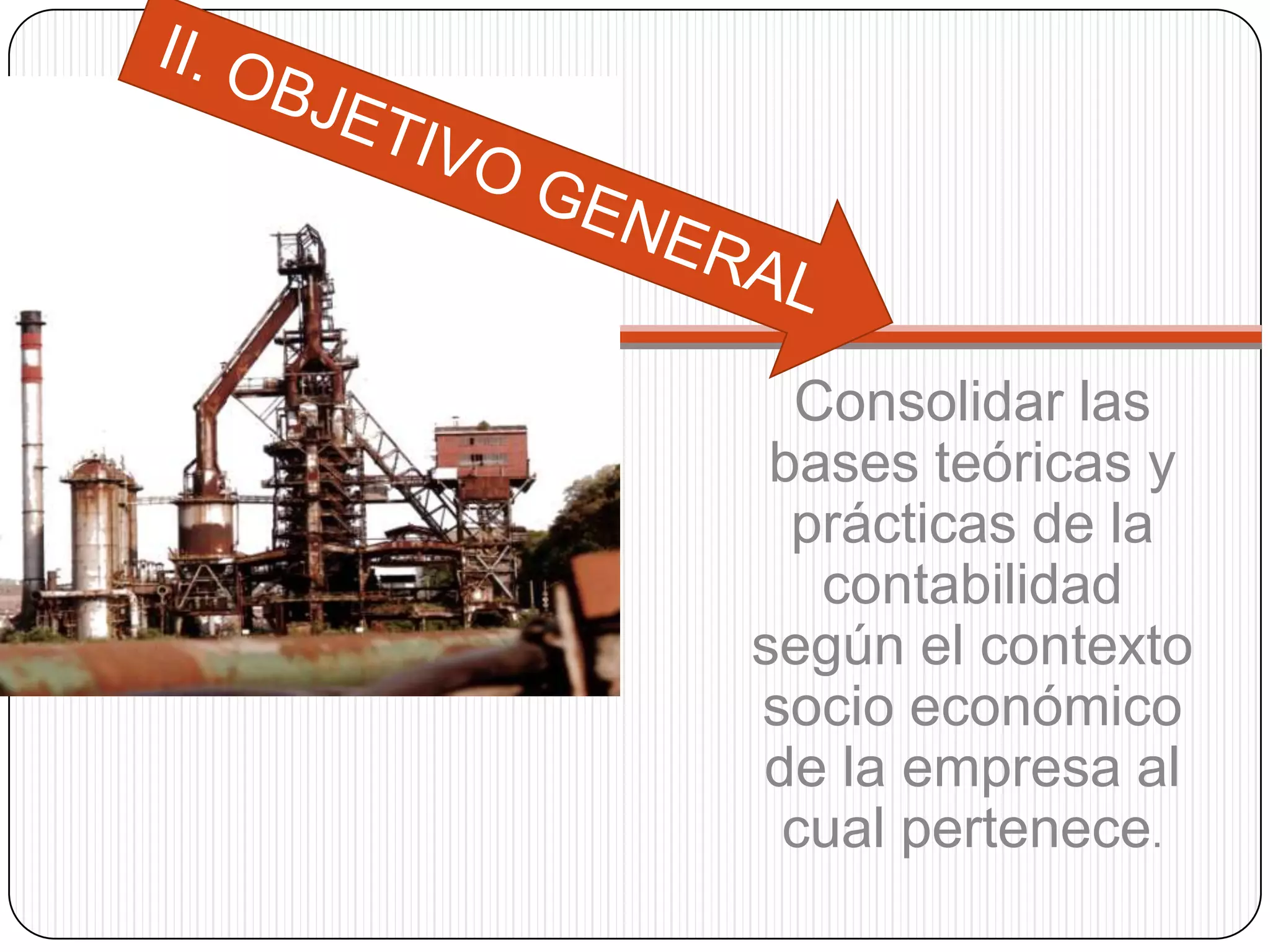 II. OBJETIVO GENERAL

Consolidar las bases teóricas y prácticas de la contabilidad según el contexto socio económico de la empresa al cual pertenece.